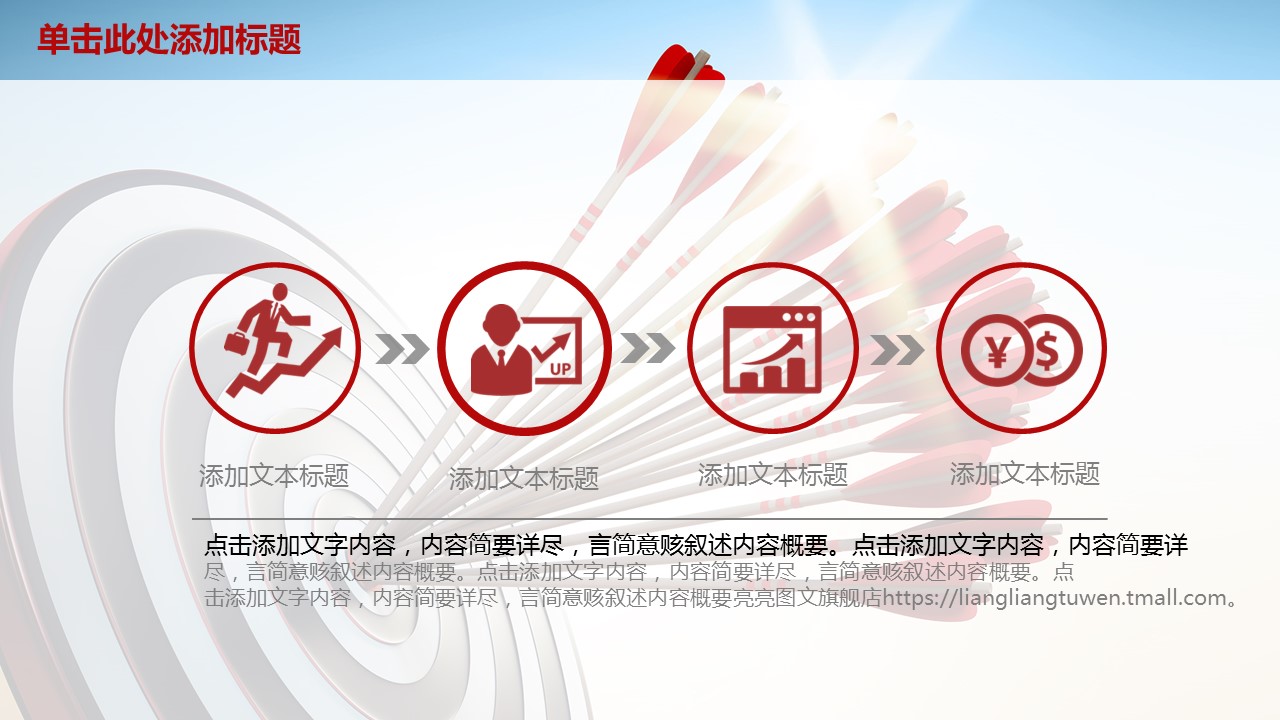 单击此处添加标题

UP

¥ $

添加文本标题

添加文本标题

添加文本标题

添加文本标题

点击添加文字内容，内容简要详尽，言简意赅叙述内容概要。点击添加文字内容，内容简要详尽，言简意赅叙述内容概要。点击添加文字内容，内容简要详尽，言简意赅叙述内容概要。点击添加文字内容，内容简要详尽，言简意赅叙述内容概要亮亮图文旗舰店https://liangliangtuwen.tmall.com。